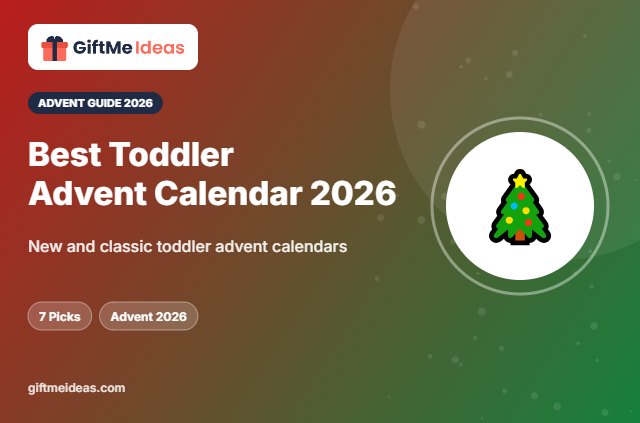 GiftMe Ideas

ADVENT GUIDE 2026

Best Toddler
Advent Calendar 2026

New and classic toddler advent calendars

7 Picks

Advent 2026

giftmeideas.com